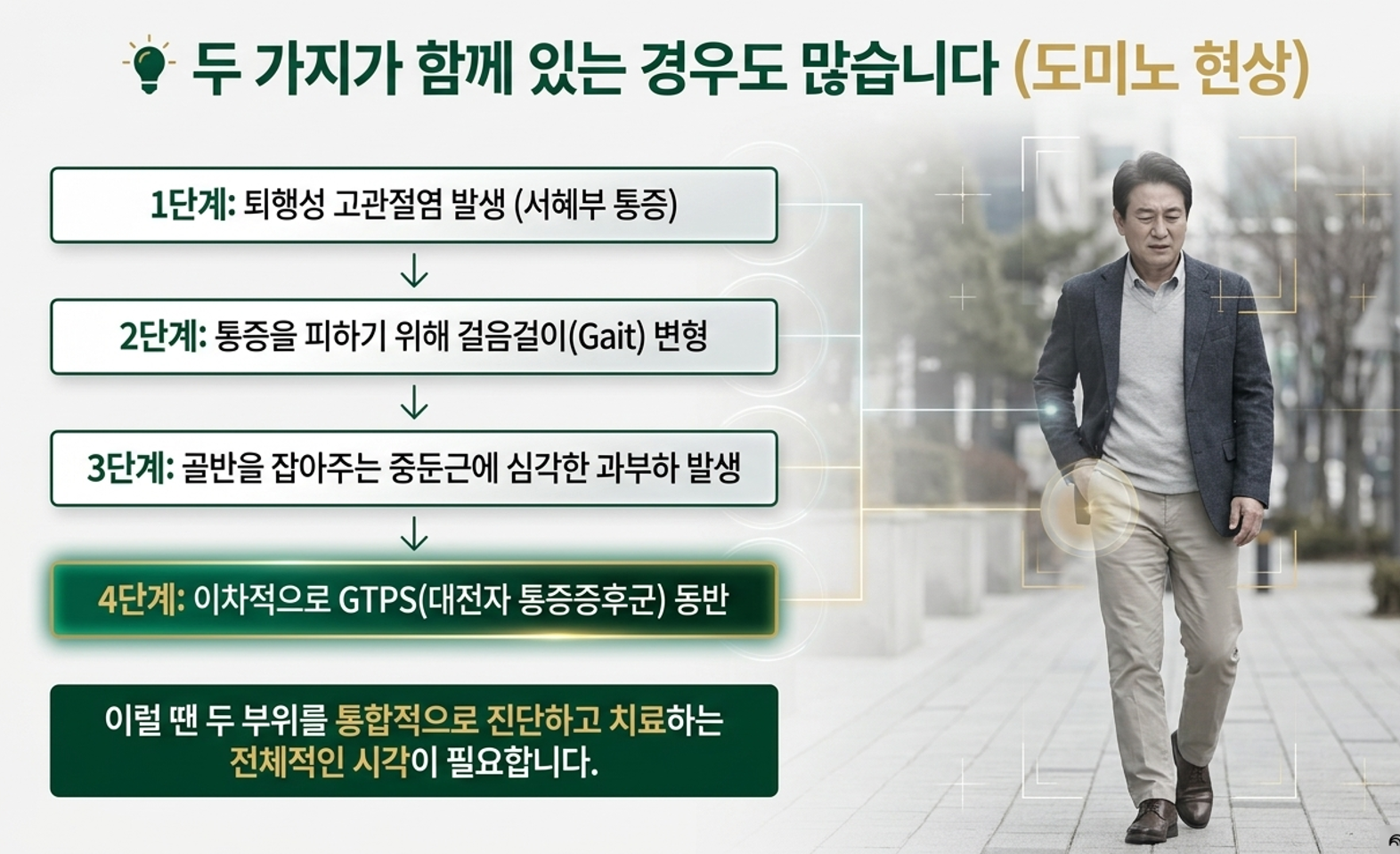 두 가지가 함께 있는 경우도 많습니다 (도미노 현상)

1단계: 퇴행성 고관절염 발생 (서혜부 통증)

2단계: 통증을 피하기 위해 걸음걸이(Gait) 변형

3단계: 골반을 잡아주는 중둔근에 심각한 과부하 발생

4단계: 이차적으로 GTPS(대전자 통증증후군) 동반

이럴 땐 두 부위를 통합적으로 진단하고 치료하는 전체적인 시각이 필요합니다.